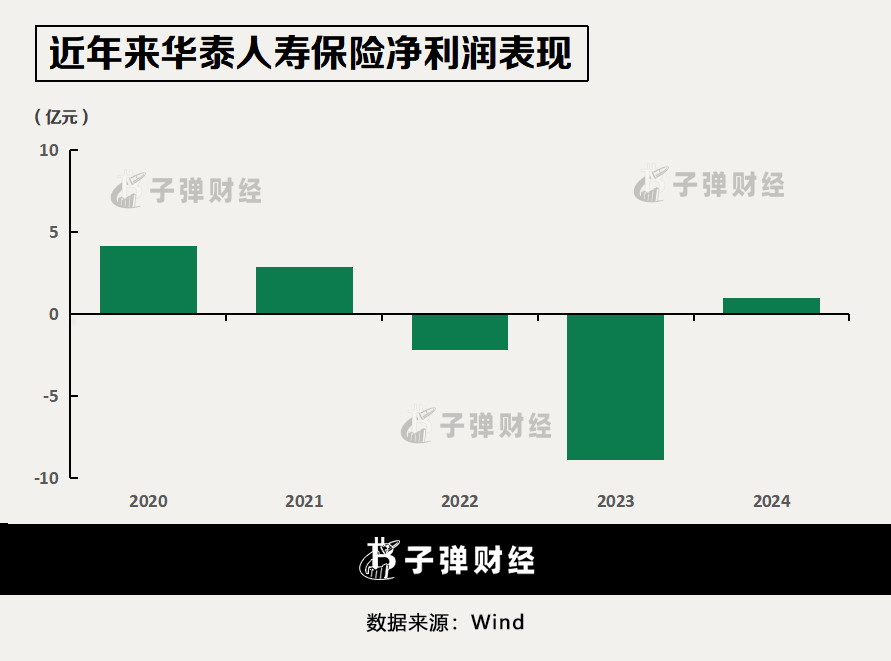 近年来华泰人寿保险净利润表现

（亿元）

10

5

0

-5

-10

子弹财经

子弹财经

子弹财经

2020

2021

2022

2023

2024

子弹财经

数据来源：Wind